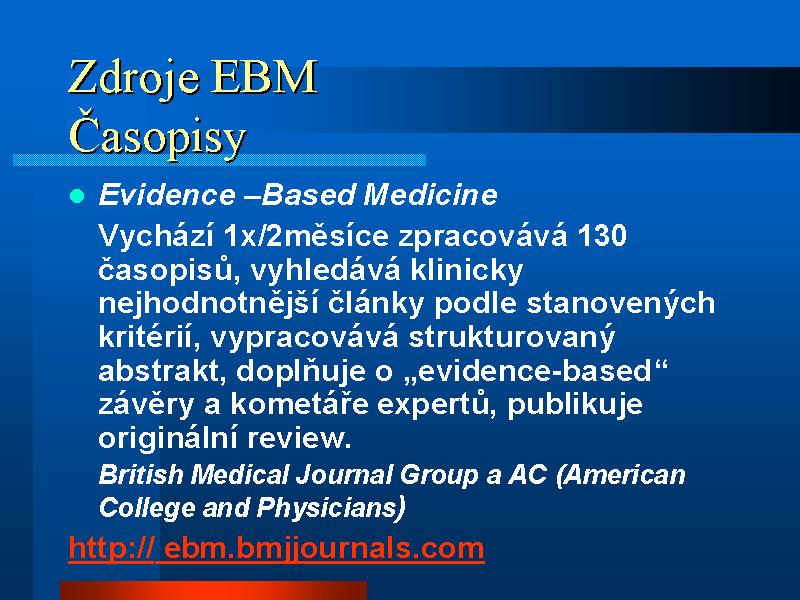 Zdroje EBM
Časopisy

Evidence –Based Medicine

Vychází 1x/2měsíce zpracovává 130 časopisů, vyhledává klinicky nejhodnotnější články podle stanovených kritérií, vypracovává strukturovaný abstrakt, doplňuje o „evidence-based“ závěry a kometáře expertů, publikuje originální review.

British Medical Journal Group a AC (American College and Physicians)

http:// ebm.bmjjournals.com